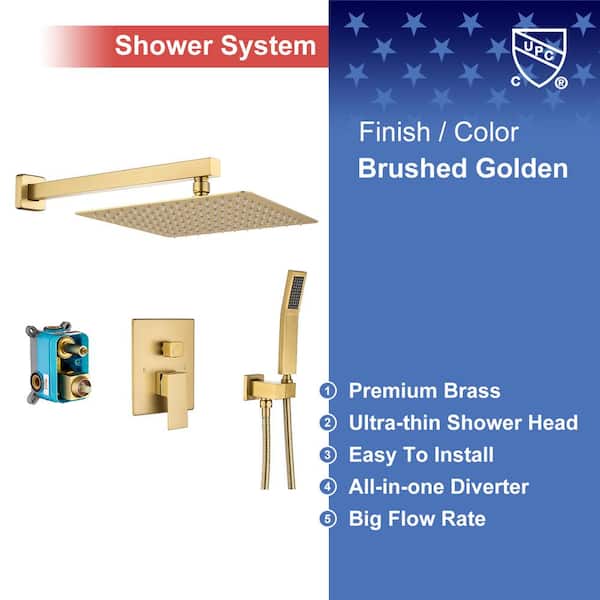 Shower System

UPC
C ®

Finish / Color
Brushed Golden

① Premium Brass
② Ultra-thin Shower Head
③ Easy To Install
④ All-in-one Diverter
⑤ Big Flow Rate